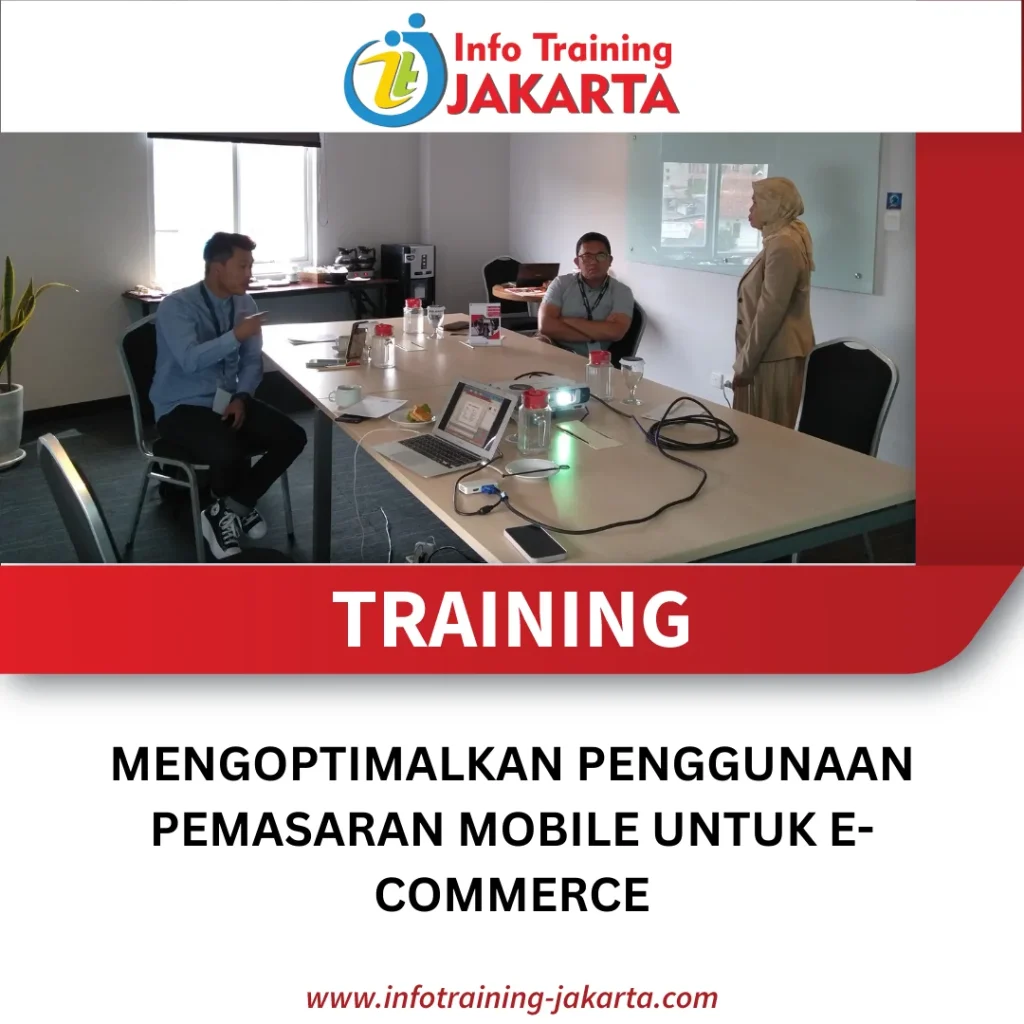 Info Training
JAKARTA

TRAINING

MENGOPTIMALKAN PENGGUNAAN PEMASARAN MOBILE UNTUK E-COMMERCE

www.infotraining-jakarta.com